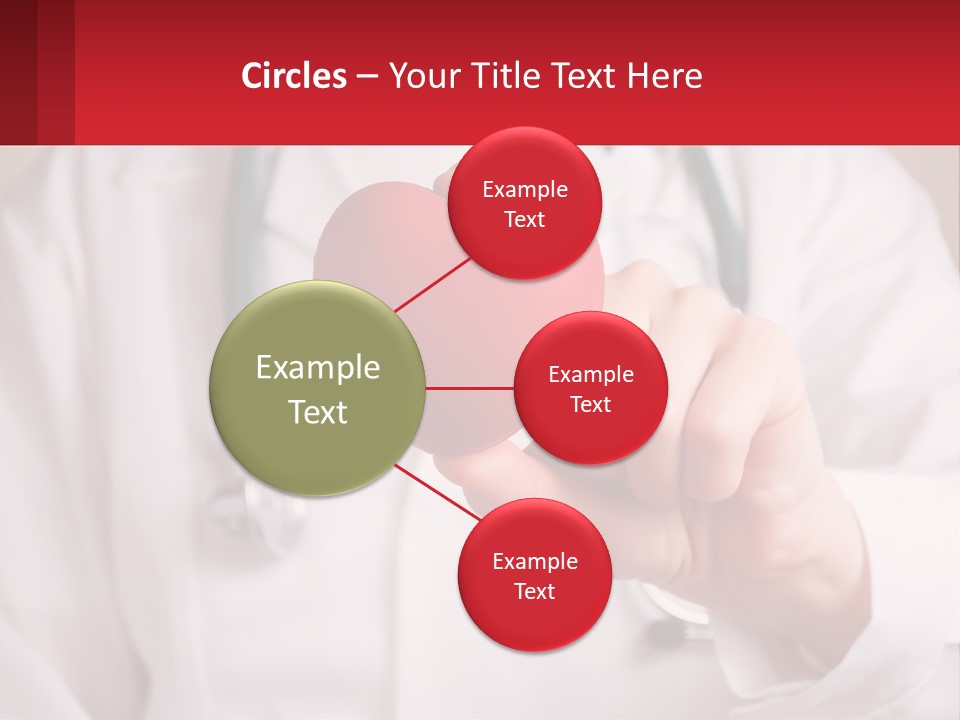 Circles – Your Title Text Here

Example Text

Example Text

Example Text

Example Text